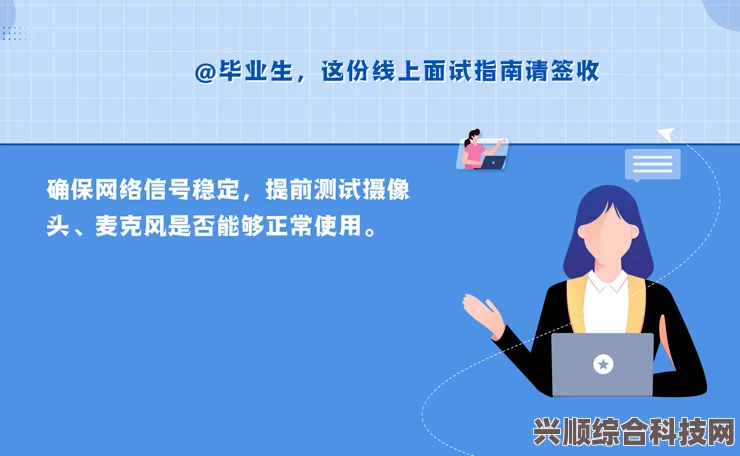 @毕业生，这份线上面试指南请签收

确保网络信号稳定，提前测试摄像头、麦克风是否能够正常使用。

兴顺综合科技网